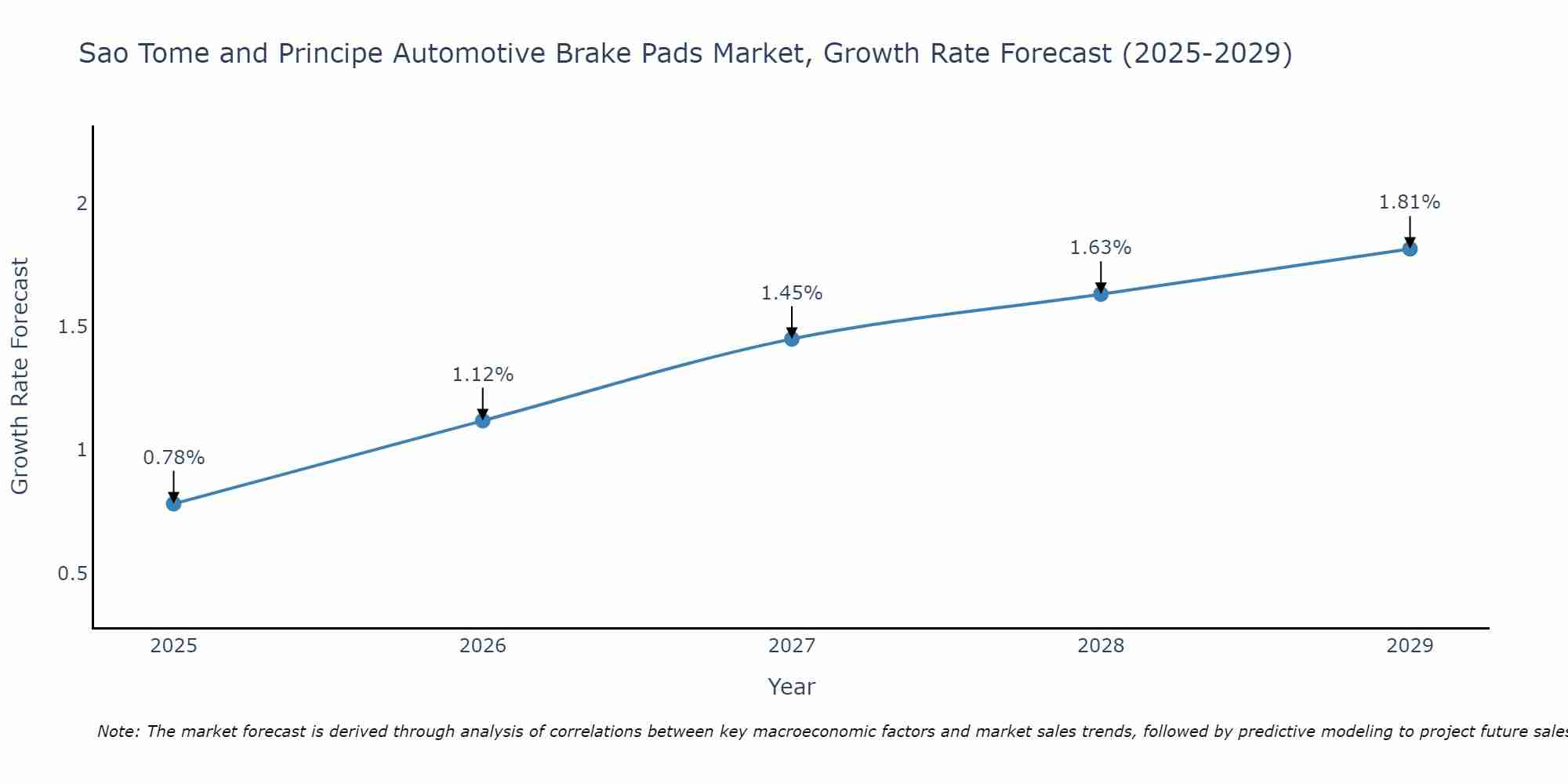 Sao Tome and Principe Automotive Brake Pads Market, Growth Rate Forecast (2025-2029)

Growth Rate Forecast

2
1.5
1
0.5

0.78%
1.12%
1.45%
1.63%
1.81%

2025
2026
2027
2028
2029

Year

Note: The market forecast is derived through analysis of correlations between key macroeconomic factors and market sales trends, followed by predictive modeling to project future sales